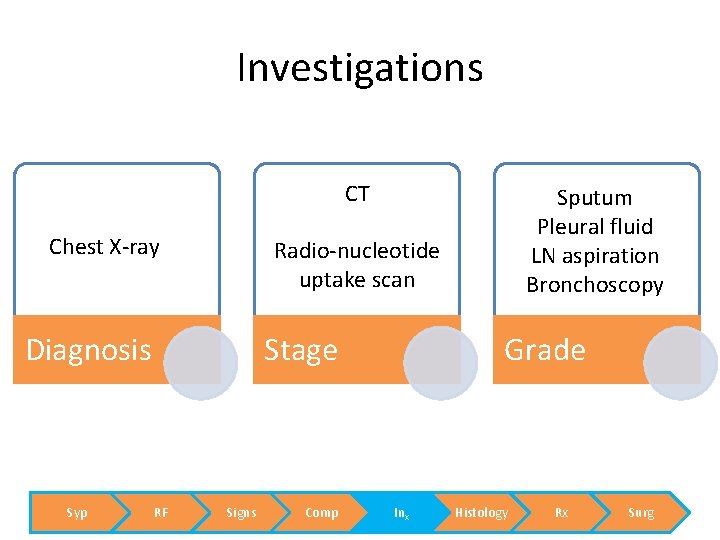 Investigations

Chest X-ray

Diagnosis

CT

Radio-nucleotide uptake scan

Stage

Sputum
Pleural fluid
LN aspiration
Bronchoscopy

Grade

Syp
RF
Signs
Comp
$In_x$
Histology
Rx
Surg